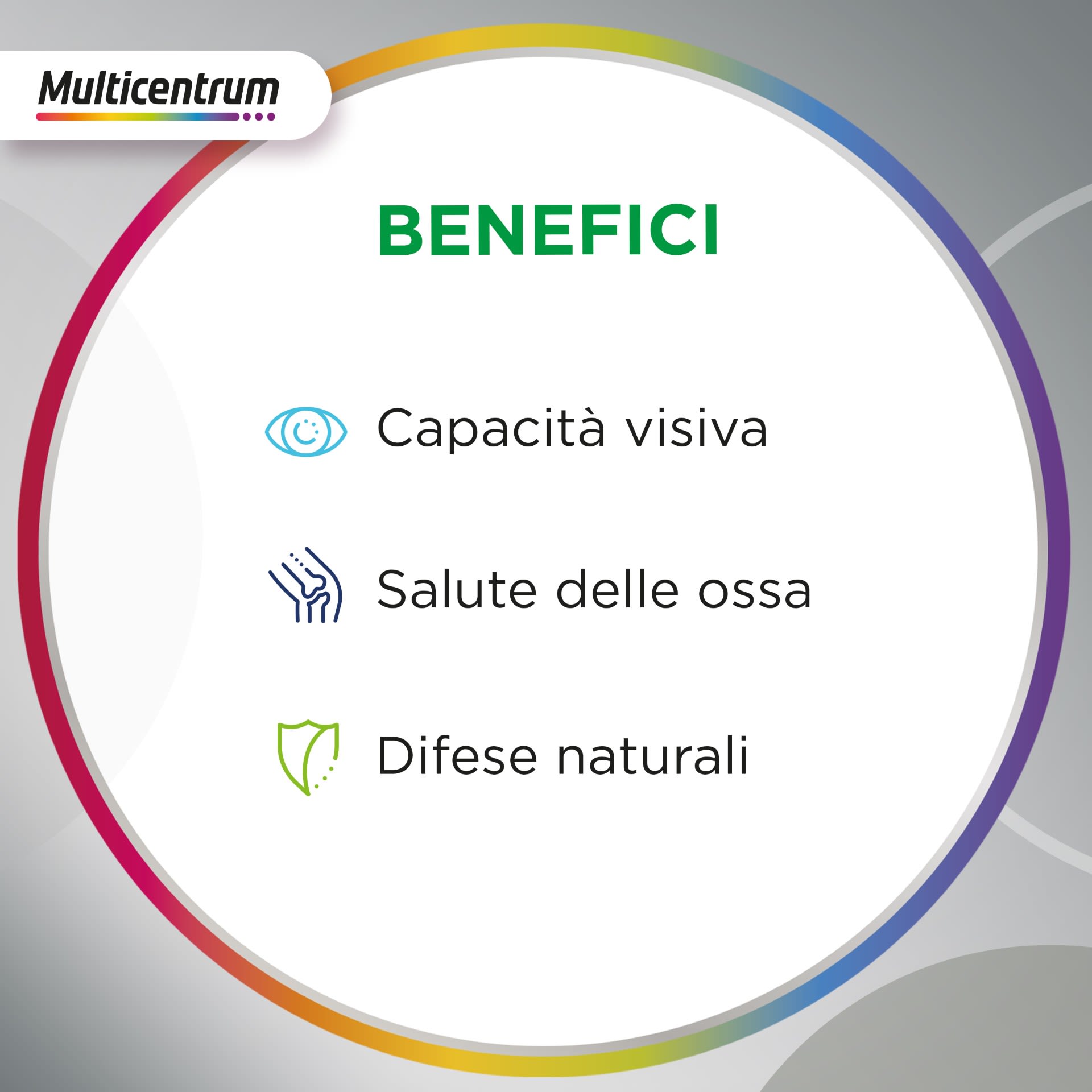 Multicentrum

BENEFICI

Capacità visiva

Salute delle ossa

Difese naturali